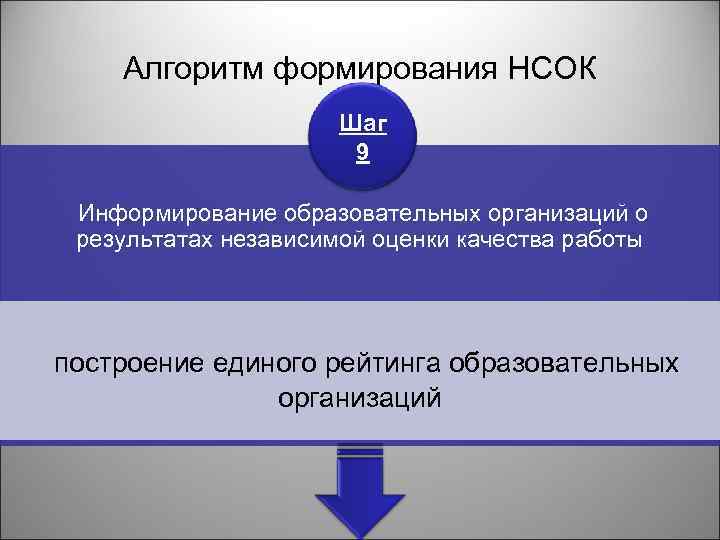 Алгоритм формирования НСОК

Шаг 9

Информирование образовательных организаций о результатах независимой оценки качества работы

построение единого рейтинга образовательных организаций